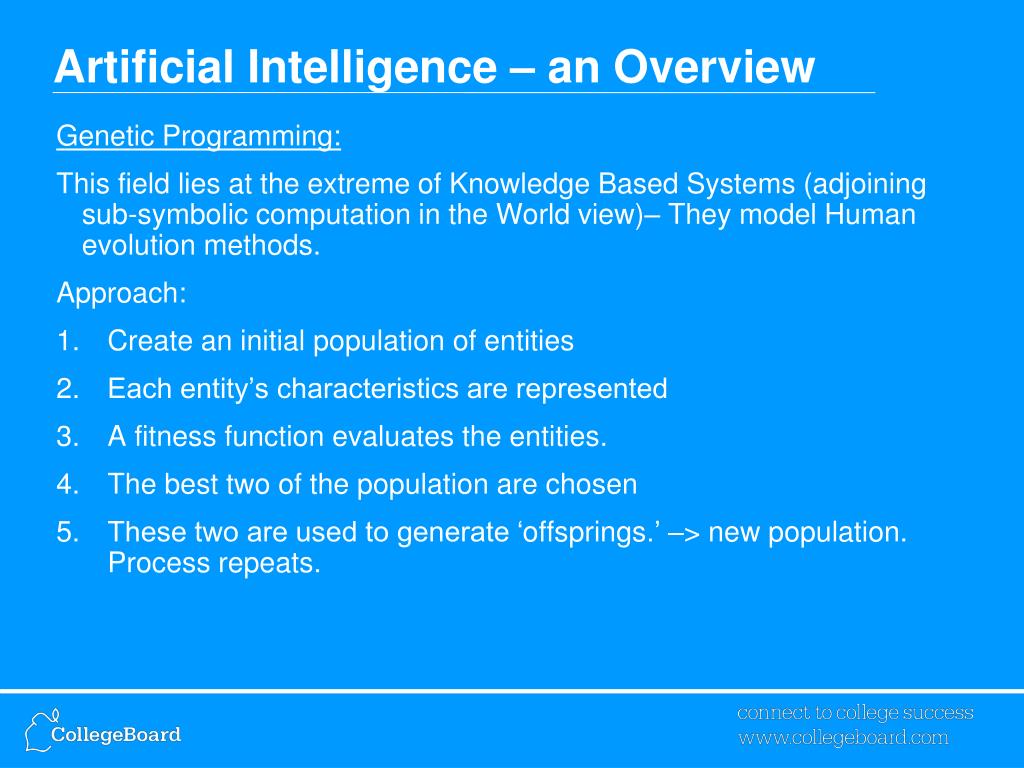 Artificial Intelligence – an Overview

Genetic Programming:

This field lies at the extreme of Knowledge Based Systems (adjoining sub-symbolic computation in the World view)– They model Human evolution methods.

Approach:

1. Create an initial population of entities
2. Each entity's characteristics are represented
3. A fitness function evaluates the entities.
4. The best two of the population are chosen
5. These two are used to generate 'offsprings.' –> new population. Process repeats.

CollegeBoard

connect to college success
www.collegeboard.com